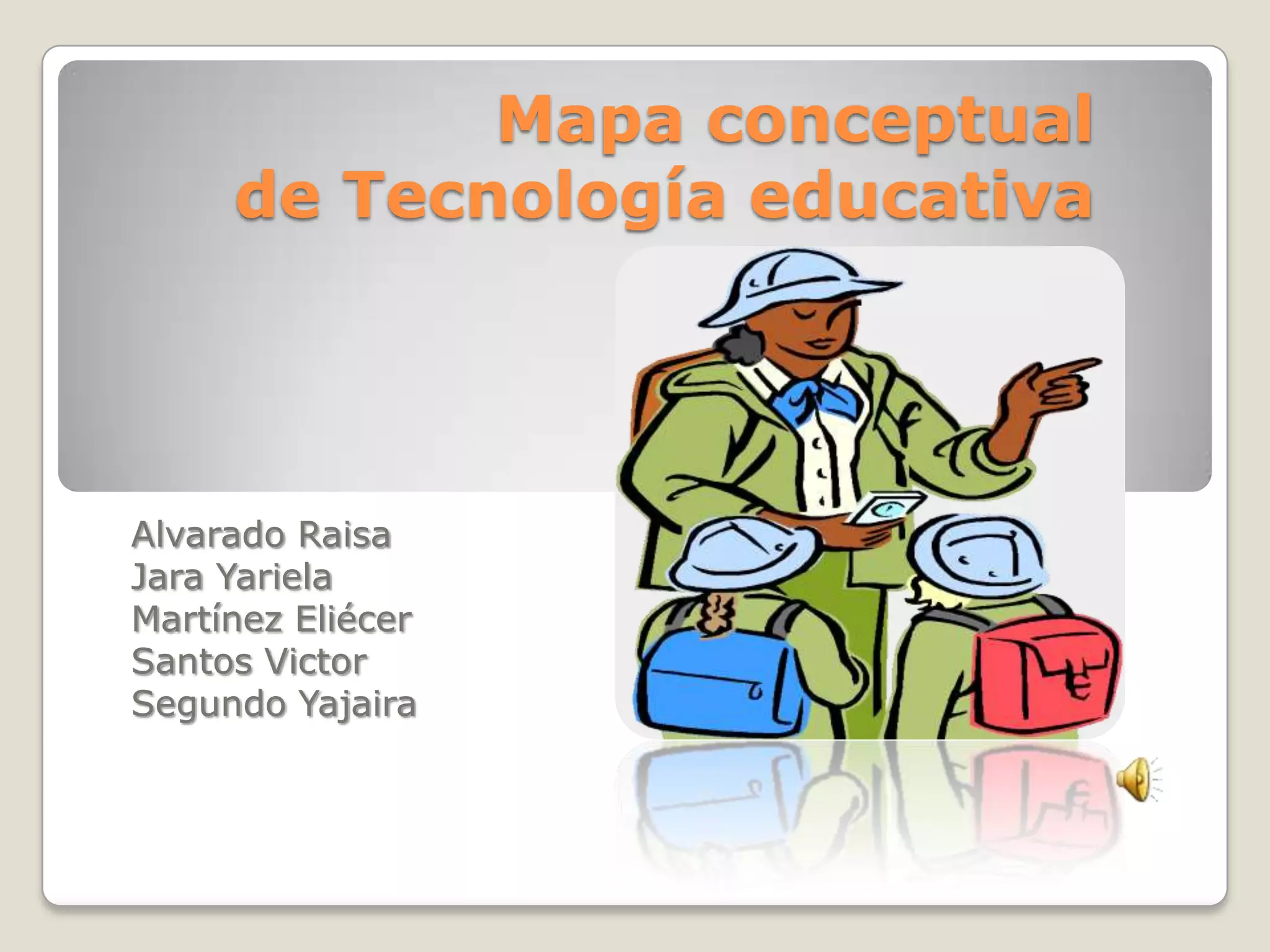 Mapa conceptual
de Tecnología educativa

Alvarado Raisa
Jara Yariela
Martínez Eliécer
Santos Victor
Segundo Yajaira